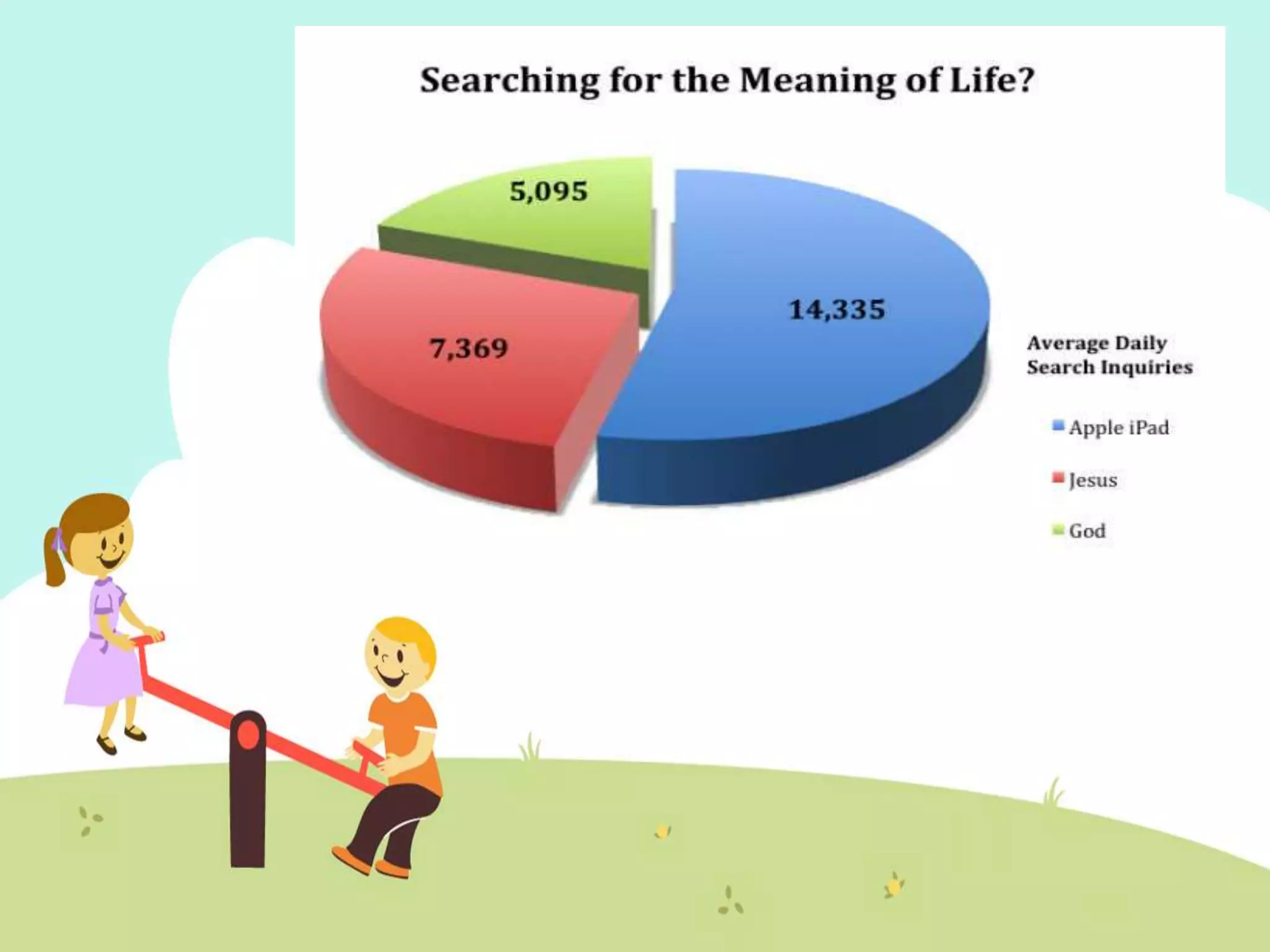 Searching for the Meaning of Life?

5,095

7,369

14,335

Average Daily Search Inquiries

Apple iPad

Jesus

God